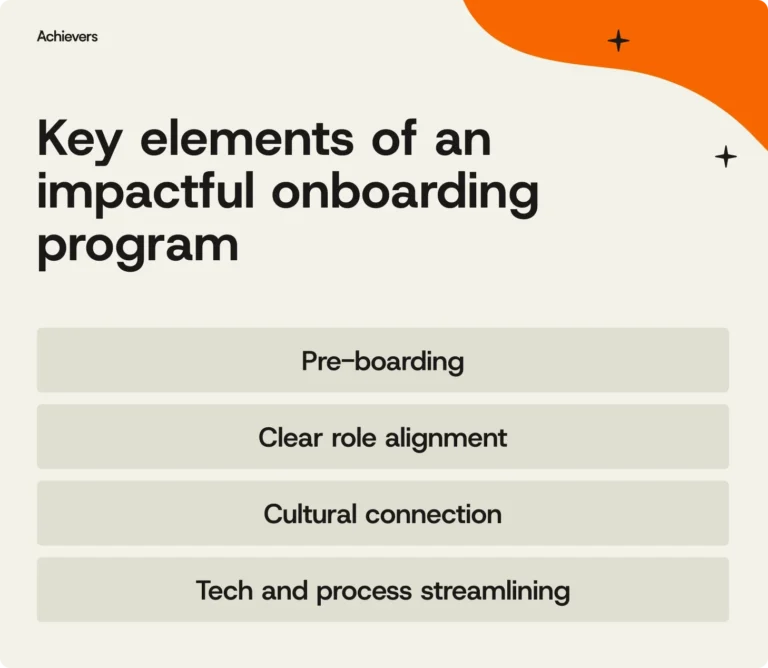 Achievers

Key elements of an impactful onboarding program

Pre-boarding

Clear role alignment

Cultural connection

Tech and process streamlining